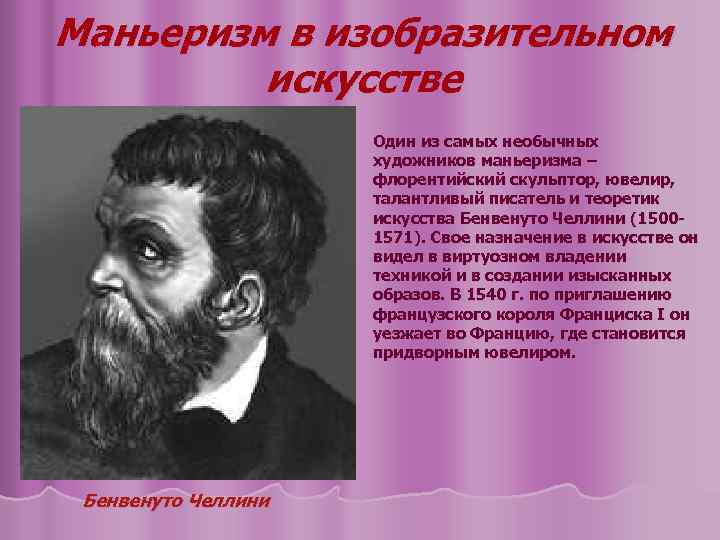 Маньеризм в изобразительном искусстве

Один из самых необычных художников маньеризма – флорентийский скульптор, ювелир, талантливый писатель и теоретик искусства Бенвенуто Челлини (1500-1571). Свое назначение в искусстве он видел в виртуозном владении техникой и в создании изысканных образов. В 1540 г. по приглашению французского короля Франциска I он уезжает во Францию, где становится придворным ювелиром.

Бенвенуто Челлини